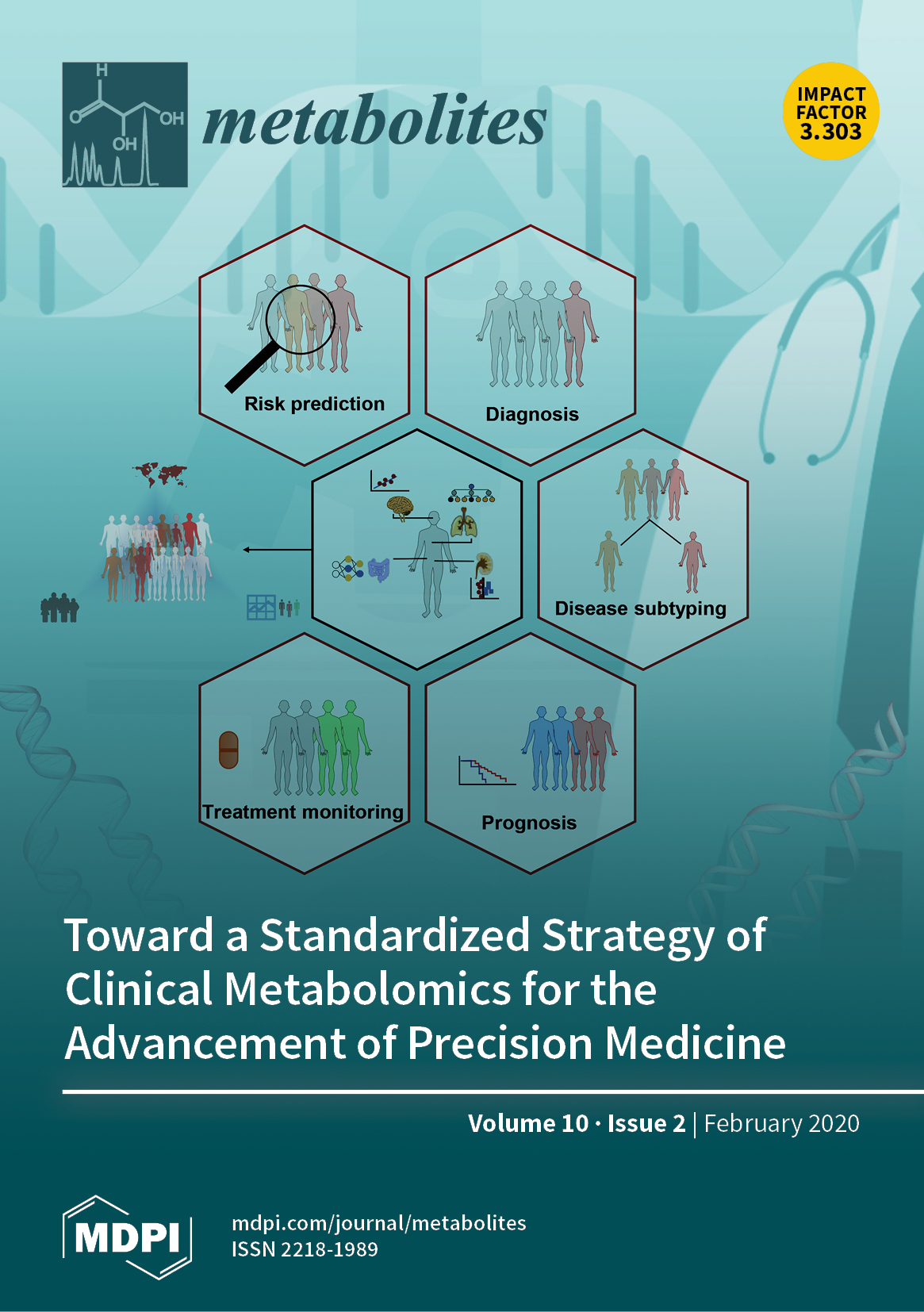 H
O
OH
OH
metabolites

IMPACT FACTOR 3.303

Risk prediction

Diagnosis

Disease subtyping

Treatment monitoring

Prognosis

Toward a Standardized Strategy of Clinical Metabolomics for the Advancement of Precision Medicine

Volume 10 · Issue 2 | February 2020

MDPI

mdpi.com/journal/metabolites
ISSN 2218-1989